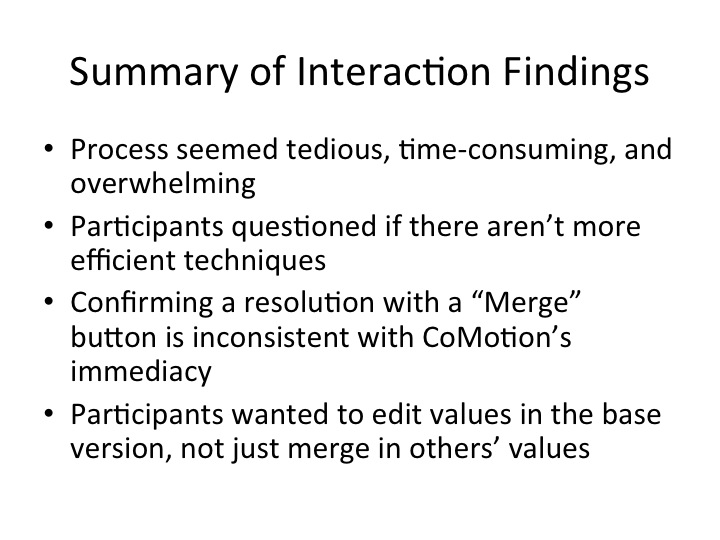 Summary of Interaction Findings

• Process seemed tedious, time-consuming, and overwhelming
• Participants questioned if there aren't more efficient techniques
• Confirming a resolution with a "Merge" button is inconsistent with CoMotion's immediacy
• Participants wanted to edit values in the base version, not just merge in others' values